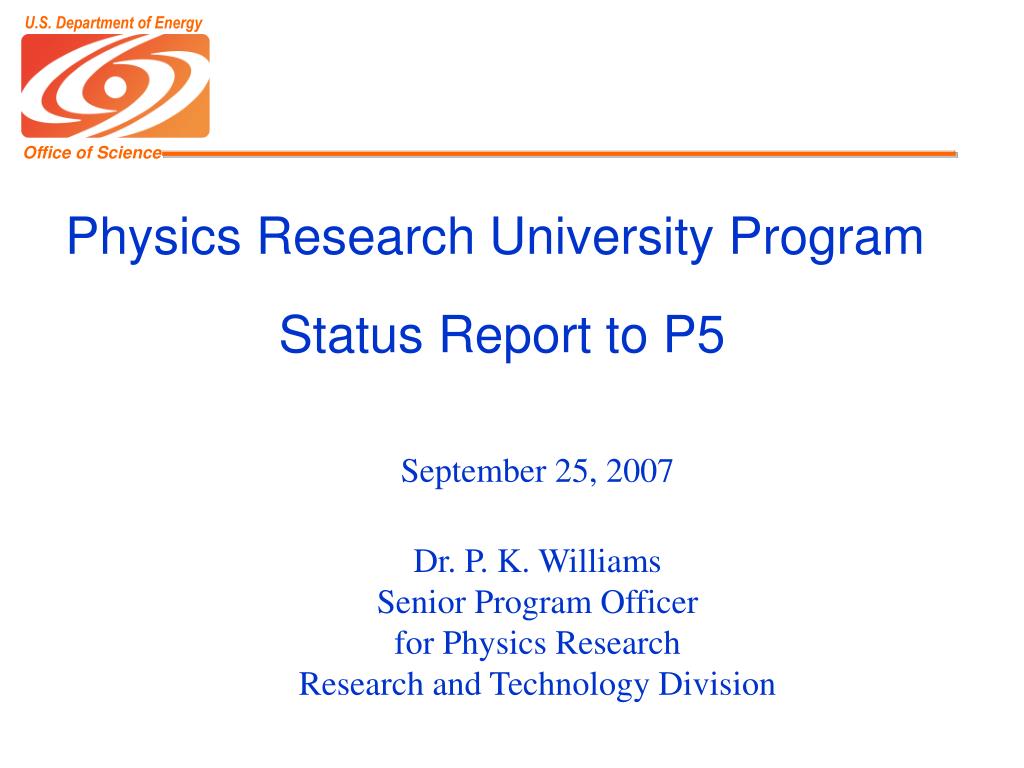 U.S. Department of Energy

Office of Science

Physics Research University Program

Status Report to P5

September 25, 2007

Dr. P. K. Williams
Senior Program Officer
for Physics Research
Research and Technology Division